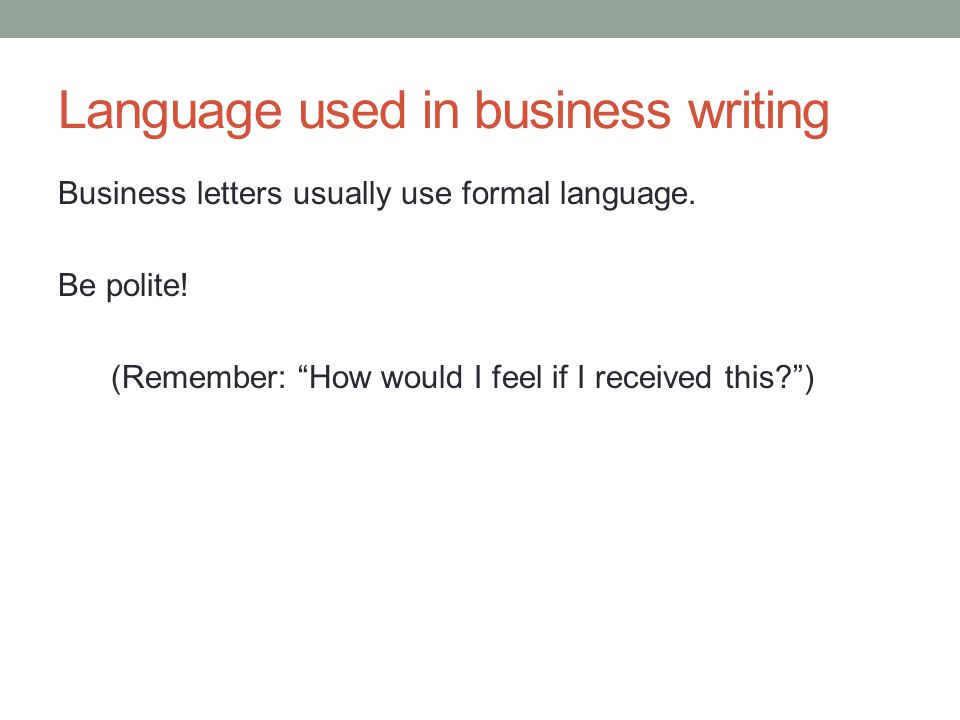 Language used in business writing

Business letters usually use formal language.

Be polite!

(Remember: “How would I feel if I received this?”)